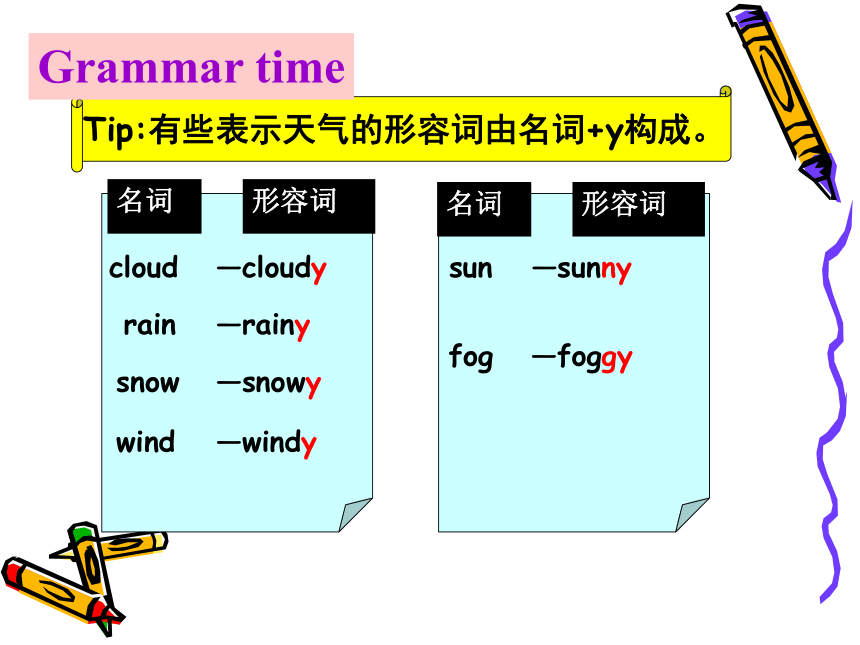 Grammar time

Tip:有些表示天气的形容词由名词+y构成。

| 名词 | 形容词 |
|---|---|
| cloud | —cloudy |
| rain | —rainy |
| snow | —snowy |
| wind | —windy |

| 名词 | 形容词 |
|---|---|
| sun | —sunny |
| fog | —foggy |